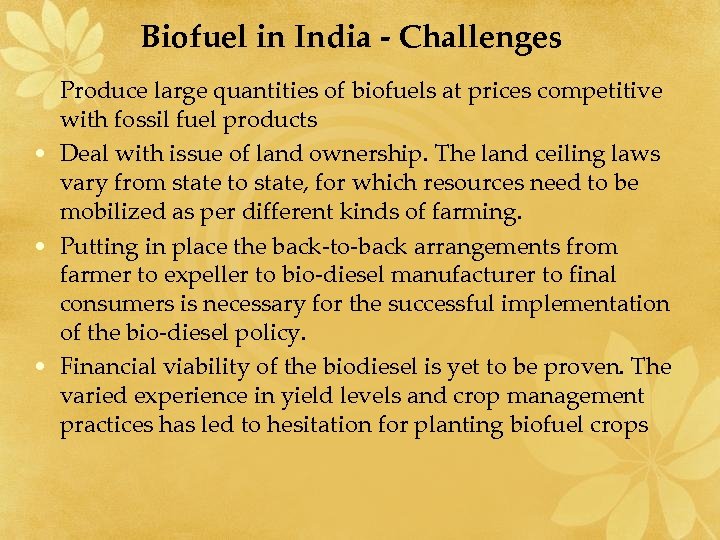 Biofuel in India - Challenges

Produce large quantities of biofuels at prices competitive with fossil fuel products

• Deal with issue of land ownership. The land ceiling laws vary from state to state, for which resources need to be mobilized as per different kinds of farming.

• Putting in place the back-to-back arrangements from farmer to expeller to bio-diesel manufacturer to final consumers is necessary for the successful implementation of the bio-diesel policy.

• Financial viability of the biodiesel is yet to be proven. The varied experience in yield levels and crop management practices has led to hesitation for planting biofuel crops